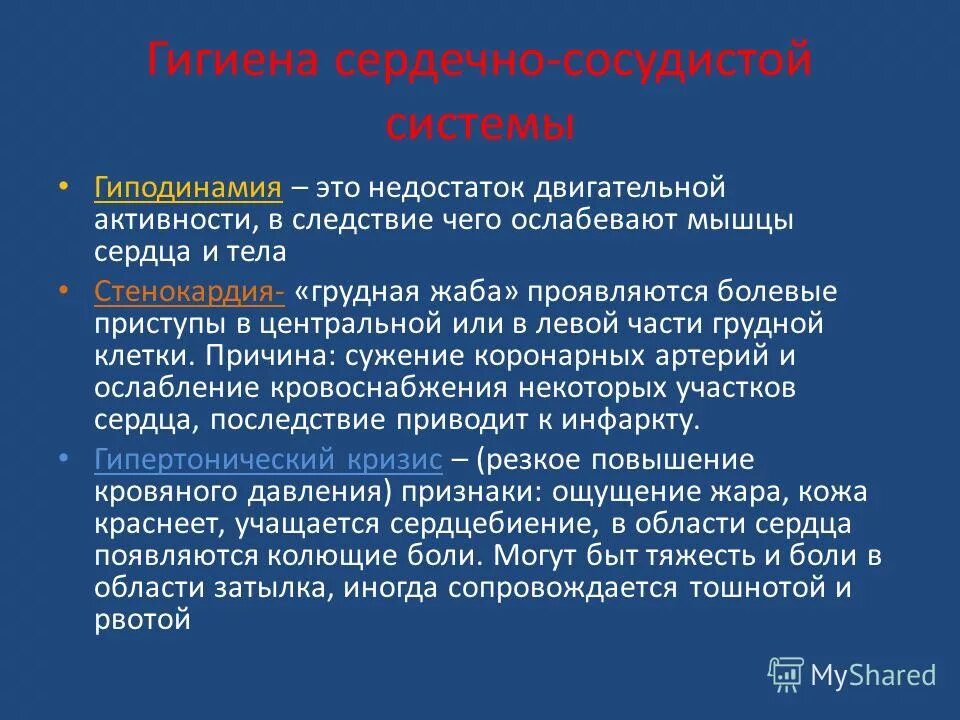 Гигиена сердечно-сосудистой системы

• Гиподинамия – это недостаток двигательной активности, в следствие чего ослабевают мышцы сердца и тела

• Стенокардия- «грудная жаба» проявляются болевые приступы в центральной или в левой части грудной клетки. Причина: сужение коронарных артерий и ослабление кровоснабжения некоторых участков сердца, последствие приводит к инфаркту.

• Гипертонический кризис – (резкое повышение кровяного давления) признаки: ощущение жара, кожа краснеет, учащается сердцебиение, в области сердца появляются колющие боли. Могут быт тяжесть и боли в области затылка, иногда сопровождается тошнотой и рвотой

MyShared